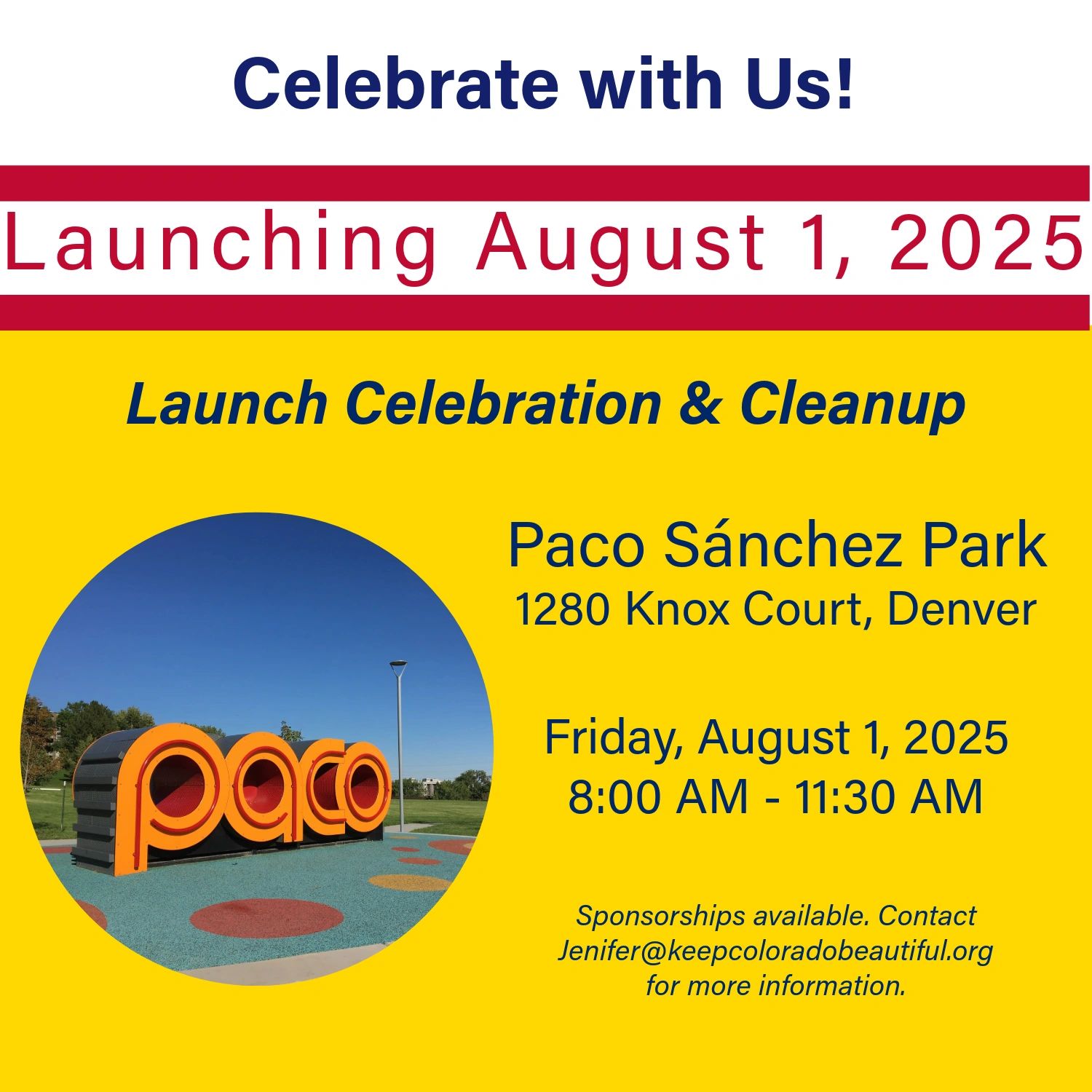 Celebrate with Us!

Launching August 1, 2025

Launch Celebration & Cleanup

paco

Paco Sánchez Park
1280 Knox Court, Denver

Friday, August 1, 2025
8:00 AM - 11:30 AM

Sponsorships available. Contact Jenifer@keepcoloradobeautiful.org for more information.